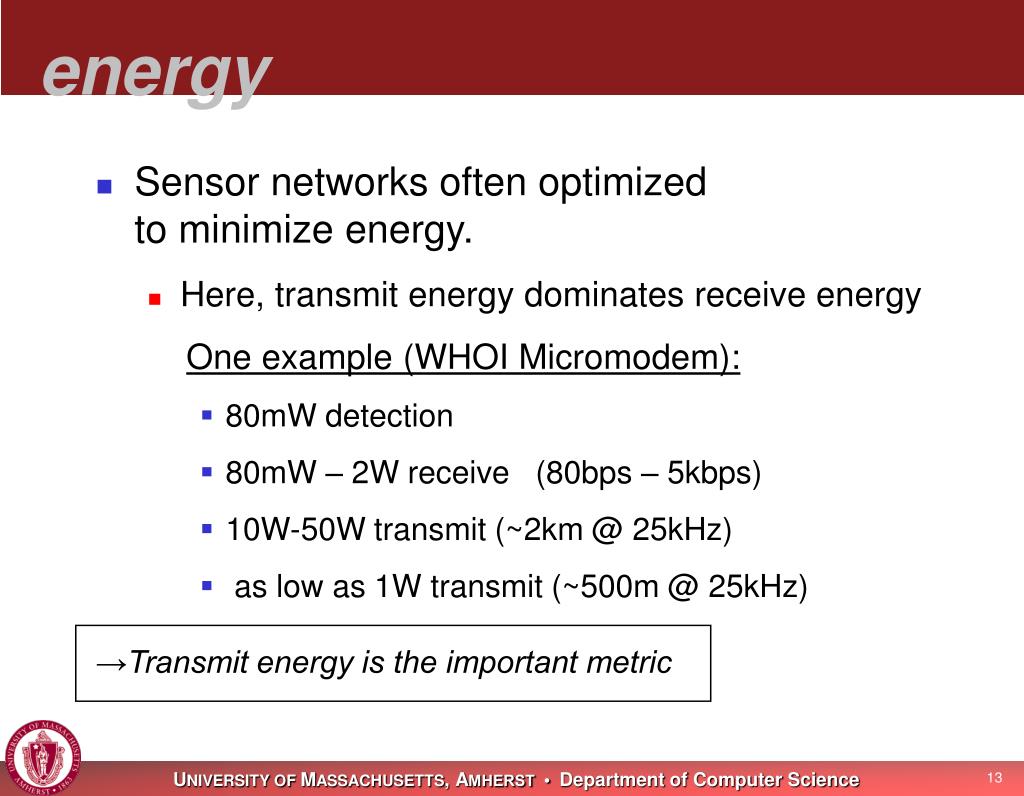 energy

Sensor networks often optimized to minimize energy.

Here, transmit energy dominates receive energy

One example (WHOI Micromodem):

80mW detection

80mW – 2W receive (80bps – 5kbps)

10W-50W transmit (~2km @ 25kHz)

as low as 1W transmit (~500m @ 25kHz)

→Transmit energy is the important metric

UNIVERSITY OF MASSACHUSETTS, AMHERST • Department of Computer Science

13